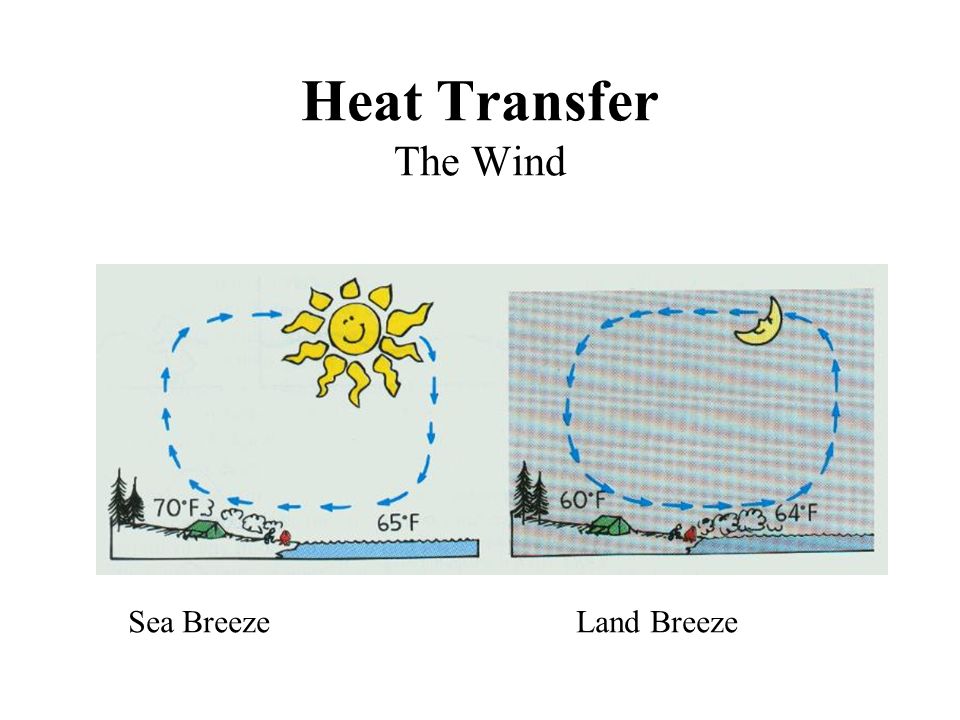 Heat Transfer
The Wind

70°F

65°F

60°F

64°F

Sea Breeze

Land Breeze